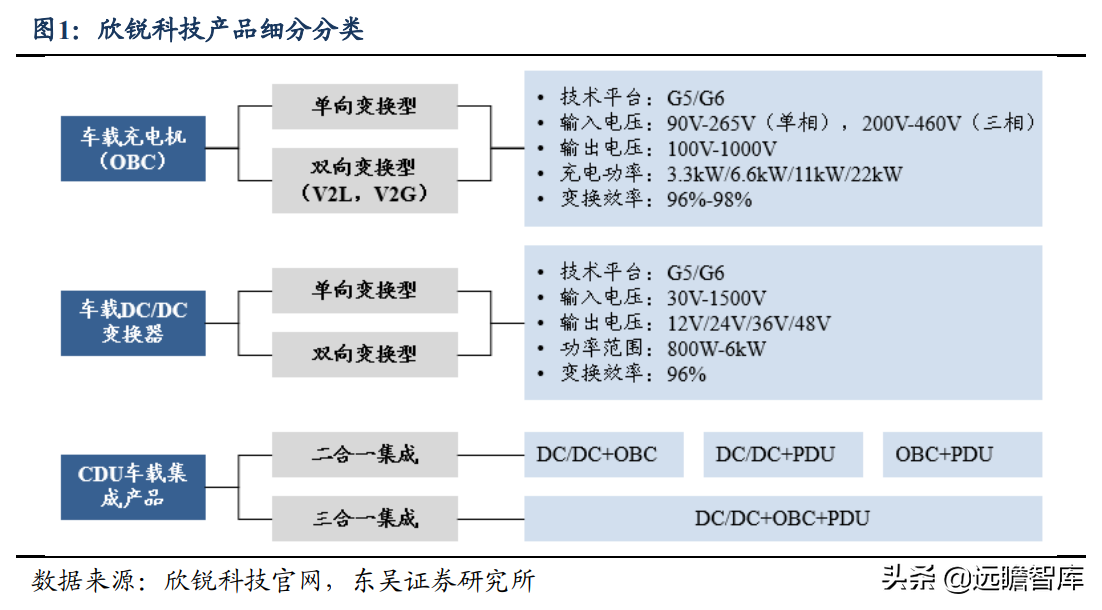 图1：欣锐科技产品细分分类

车载充电机（OBC）

单向变换型

双向变换型（V2L，V2G）

• 技术平台：G5/G6
• 输入电压：90V-265V（单相），200V-460V（三相）
• 输出电压：100V-1000V
• 充电功率：3.3kW/6.6kW/11kW/22kW
• 变换效率：96%-98%

车载DC/DC变换器

单向变换型

双向变换型

• 技术平台：G5/G6
• 输入电压：30V-1500V
• 输出电压：12V/24V/36V/48V
• 功率范围：800W-6kW
• 变换效率：96%

CDU车载集成产品

二合一集成

DC/DC+OBC

DC/DC+PDU

OBC+PDU

三合一集成

DC/DC+OBC+PDU

数据来源：欣锐科技官网，东吴证券研究所

头条 @远瞻智库